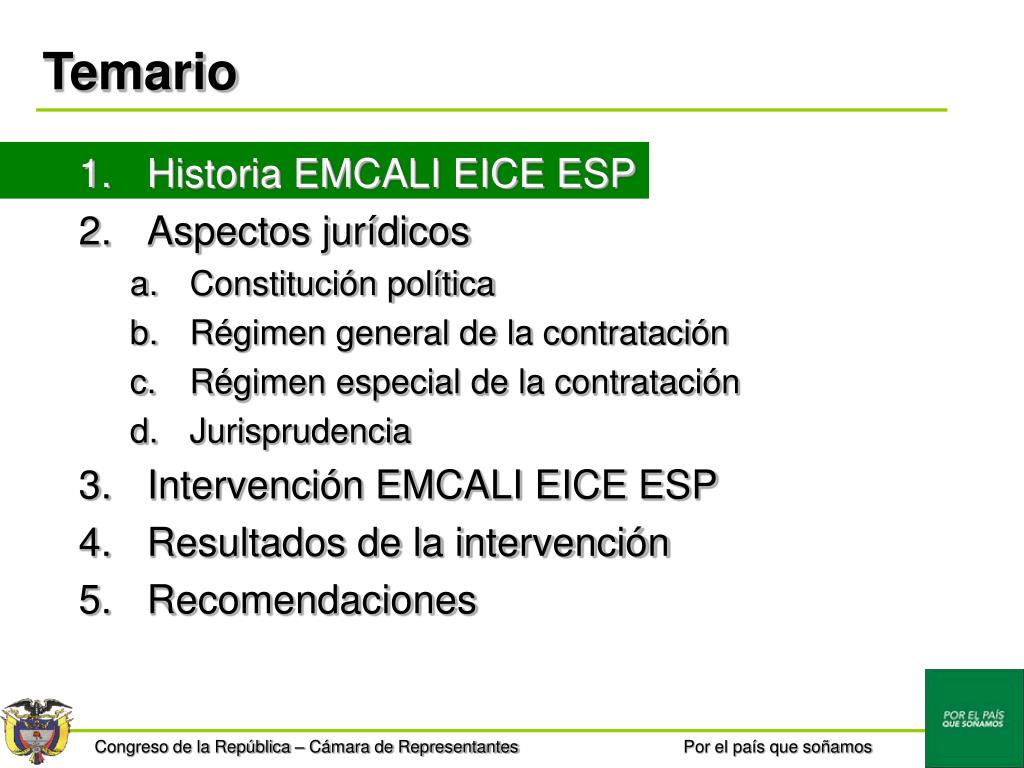 Temario

1. Historia EMCALI EICE ESP
2. Aspectos jurídicos
a. Constitución política
b. Régimen general de la contratación
c. Régimen especial de la contratación
d. Jurisprudencia
3. Intervención EMCALI EICE ESP
4. Resultados de la intervención
5. Recomendaciones

Congreso de la República – Cámara de Representantes

Por el país que soñamos

POR EL PAÍS QUE SOÑAMOS